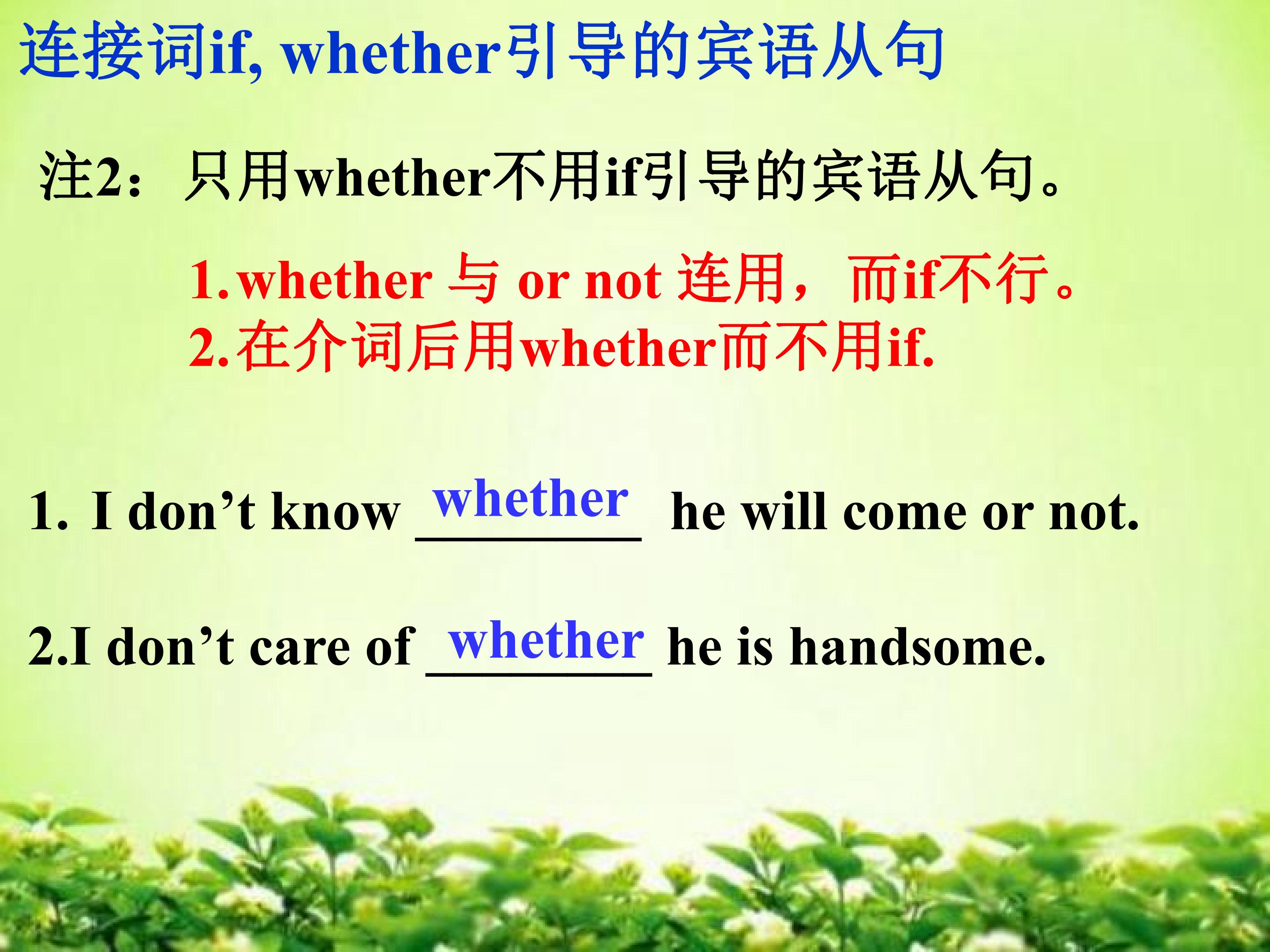 连接词if, whether引导的宾语从句

注2：只用whether不用if引导的宾语从句。

1.whether与or not连用，而if不行。
2.在介词后用whether而不用if.

1. I don't know whether he will come or not.

2.I don't care of whether he is handsome.